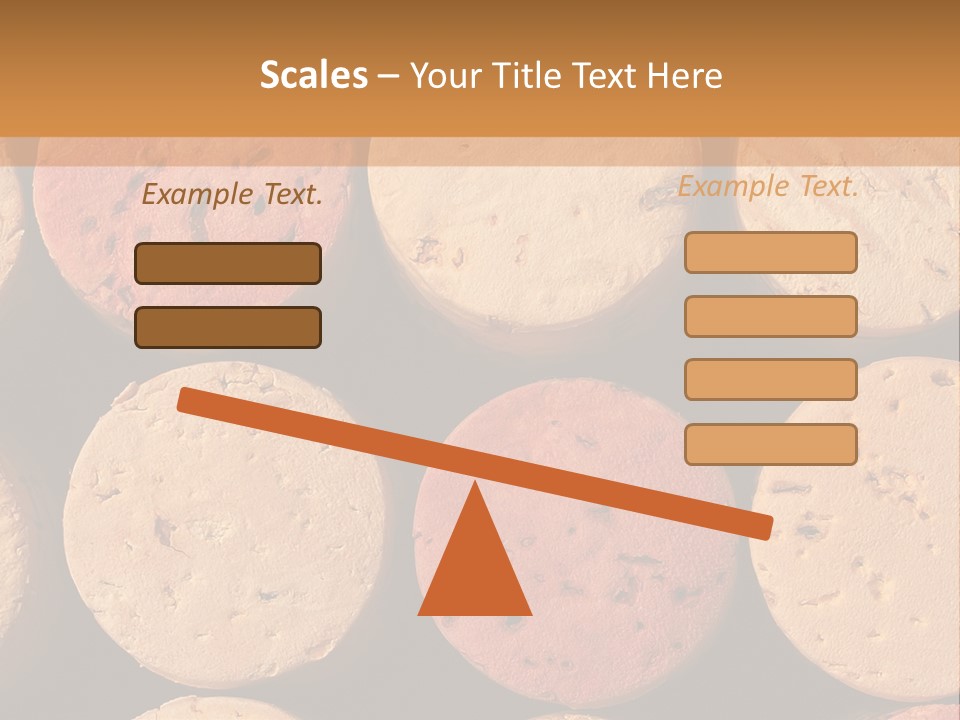 Scales – Your Title Text Here

Example Text.

Example Text.